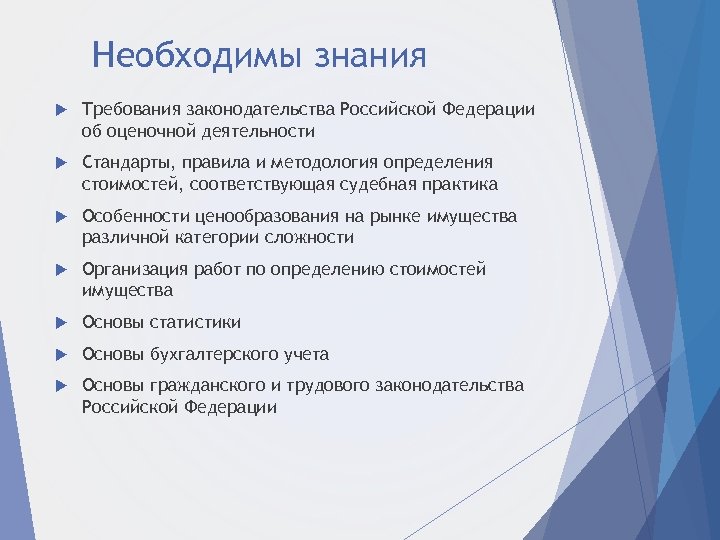 Необходимы знания

Требования законодательства Российской Федерации об оценочной деятельности

Стандарты, правила и методология определения стоимостей, соответствующая судебная практика

Особенности ценообразования на рынке имущества различной категории сложности

Организация работ по определению стоимостей имущества

Основы статистики

Основы бухгалтерского учета

Основы гражданского и трудового законодательства Российской Федерации